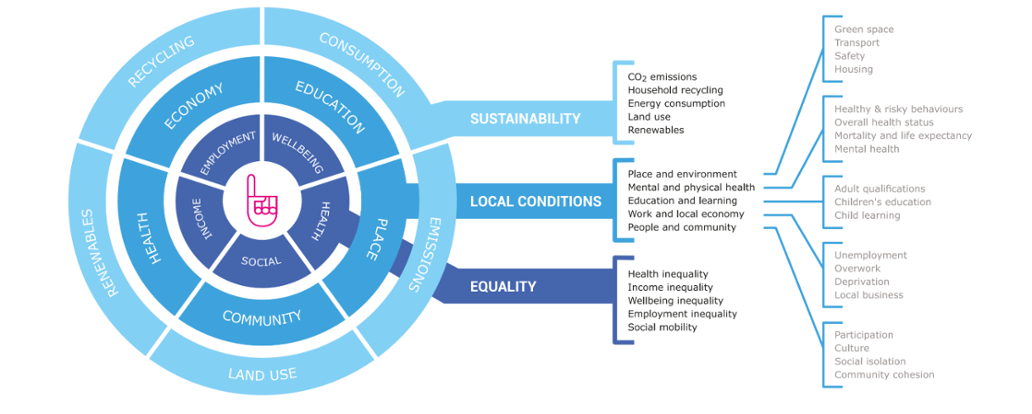 RECYCLING
CONSUMPTION
EMISSIONS
LAND USE
RENEWABLES

ECONOMY
EDUCATION
PLACE
COMMUNITY
HEALTH

EMPLOYMENT
WELLBEING
HEALTH
SOCIAL
INCOME

SUSTAINABILITY
$CO_2$ emissions
Household recycling
Energy consumption
Land use
Renewables

LOCAL CONDITIONS
Place and environment
Mental and physical health
Education and learning
Work and local economy
People and community

EQUALITY
Health inequality
Income inequality
Wellbeing inequality
Employment inequality
Social mobility

Green space
Transport
Safety
Housing

Healthy & risky behaviours
Overall health status
Mortality and life expectancy
Mental health

Adult qualifications
Children's education
Child learning

Unemployment
Overwork
Deprivation
Local business

Participation
Culture
Social isolation
Community cohesion